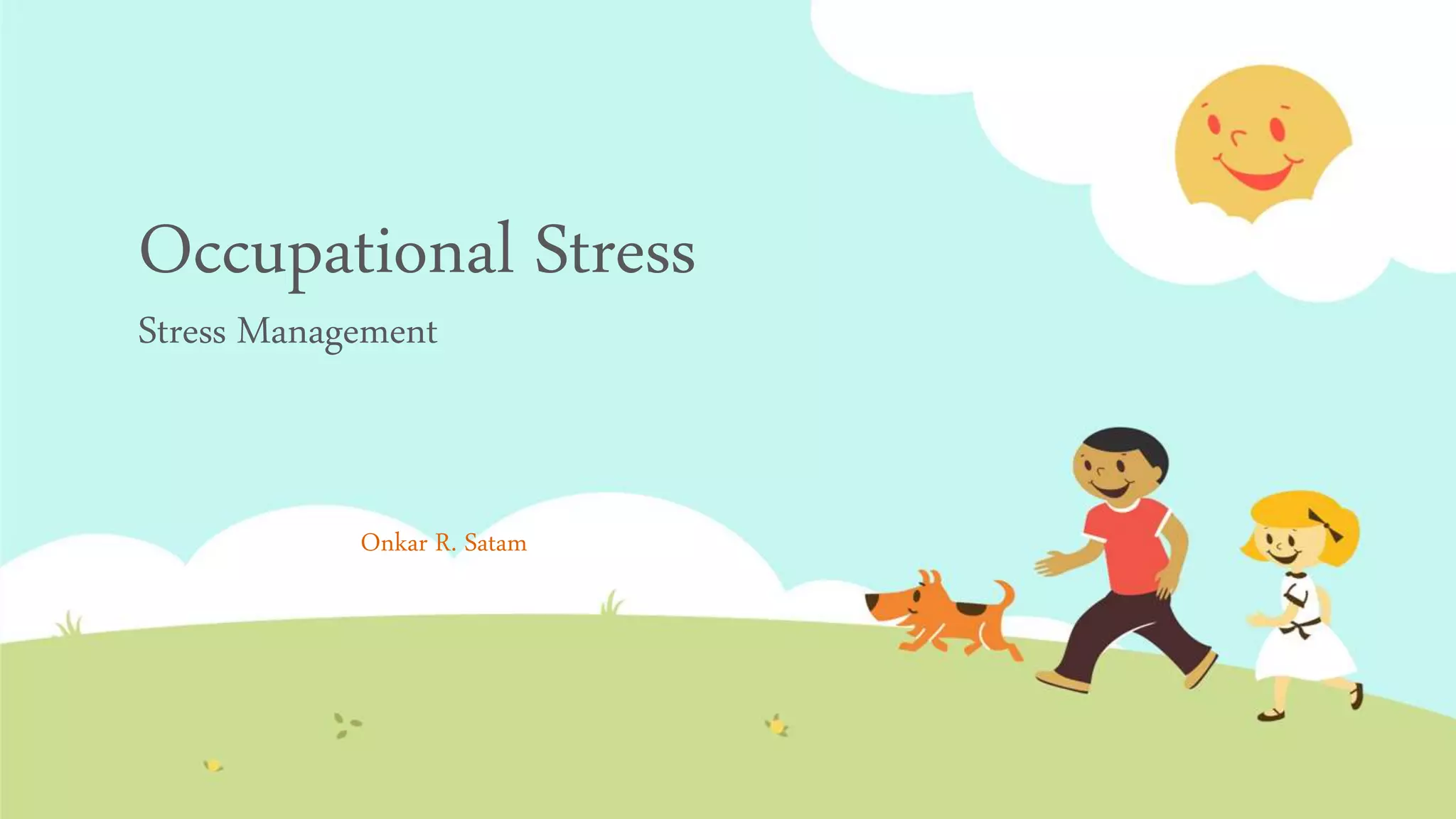 Occupational Stress

Stress Management

Onkar R. Satam